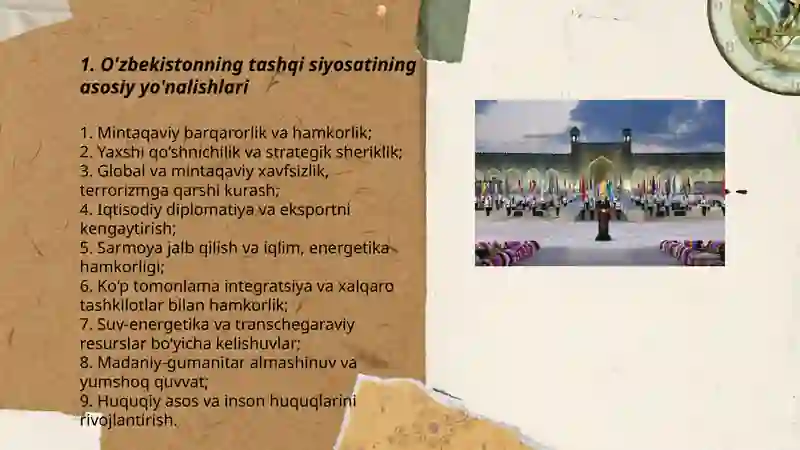 1. O'zbekistonning tashqi siyosatining asosiy yo'nalishlari

1. Mintaqaviy barqarorlik va hamkorlik;
2. Yaxshi qo'shnichilik va strategik sheriklik;
3. Global va mintaqaviy xavfsizlik, terrorizmga qarshi kurash;
4. Iqtisodiy diplomatiya va eksportni kengaytirish;
5. Sarmoya jalb qilish va iqlim, energetika hamkorligi;
6. Ko'p tomonlama integratsiya va xalqaro tashkilotlar bilan hamkorlik;
7. Suv-energetika va transchegaraviy resurslar bo'yicha kelishuvlar;
8. Madaniy-gumanitar almashinuv va yumshoq quvvat;
9. Huquqiy asos va inson huquqlarini rivojlantirish.